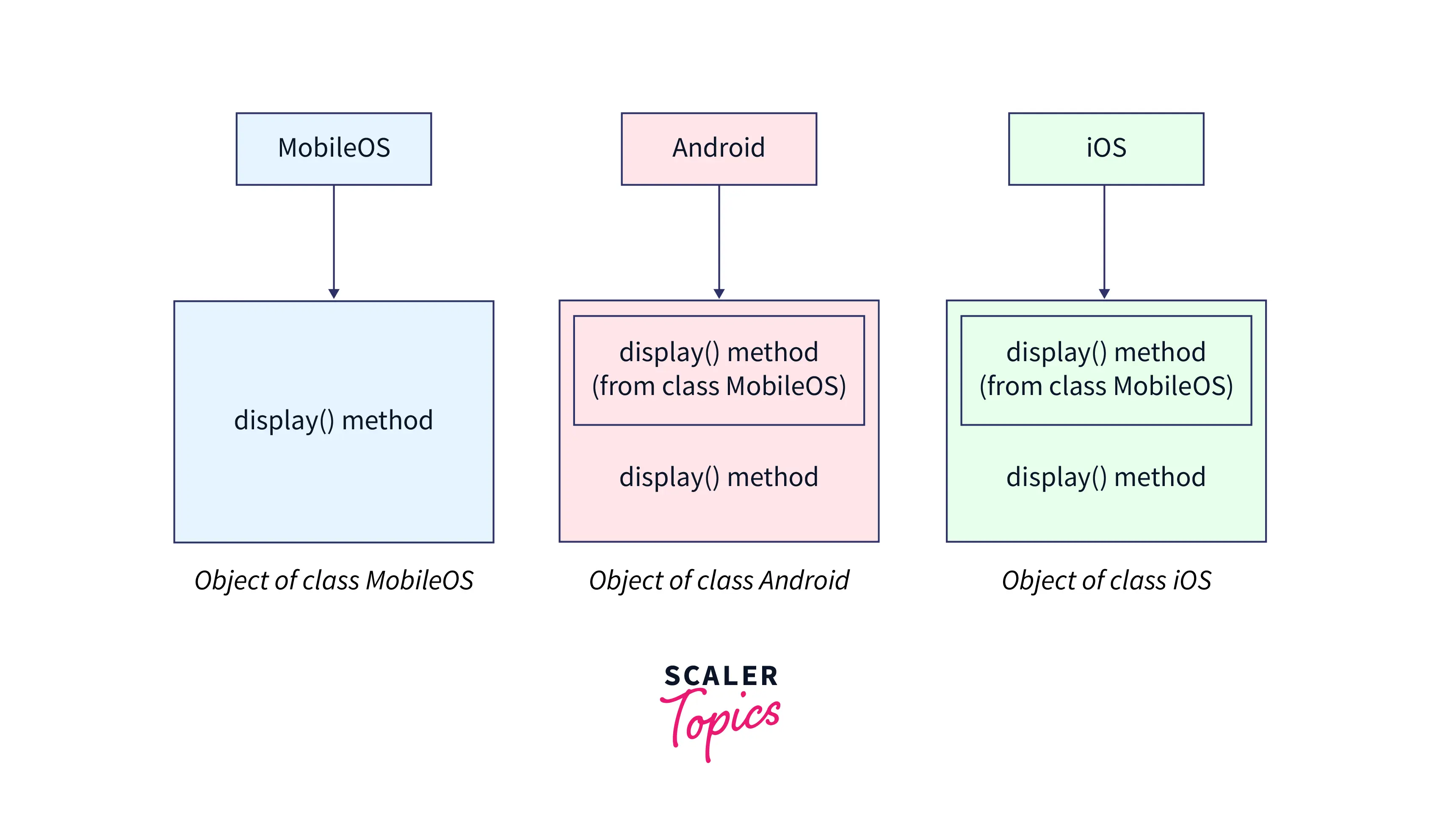 MobileOS

display() method

Object of class MobileOS

Android

display() method (from class MobileOS)

display() method

Object of class Android

iOS

display() method (from class MobileOS)

display() method

Object of class iOS

SCALER Topics